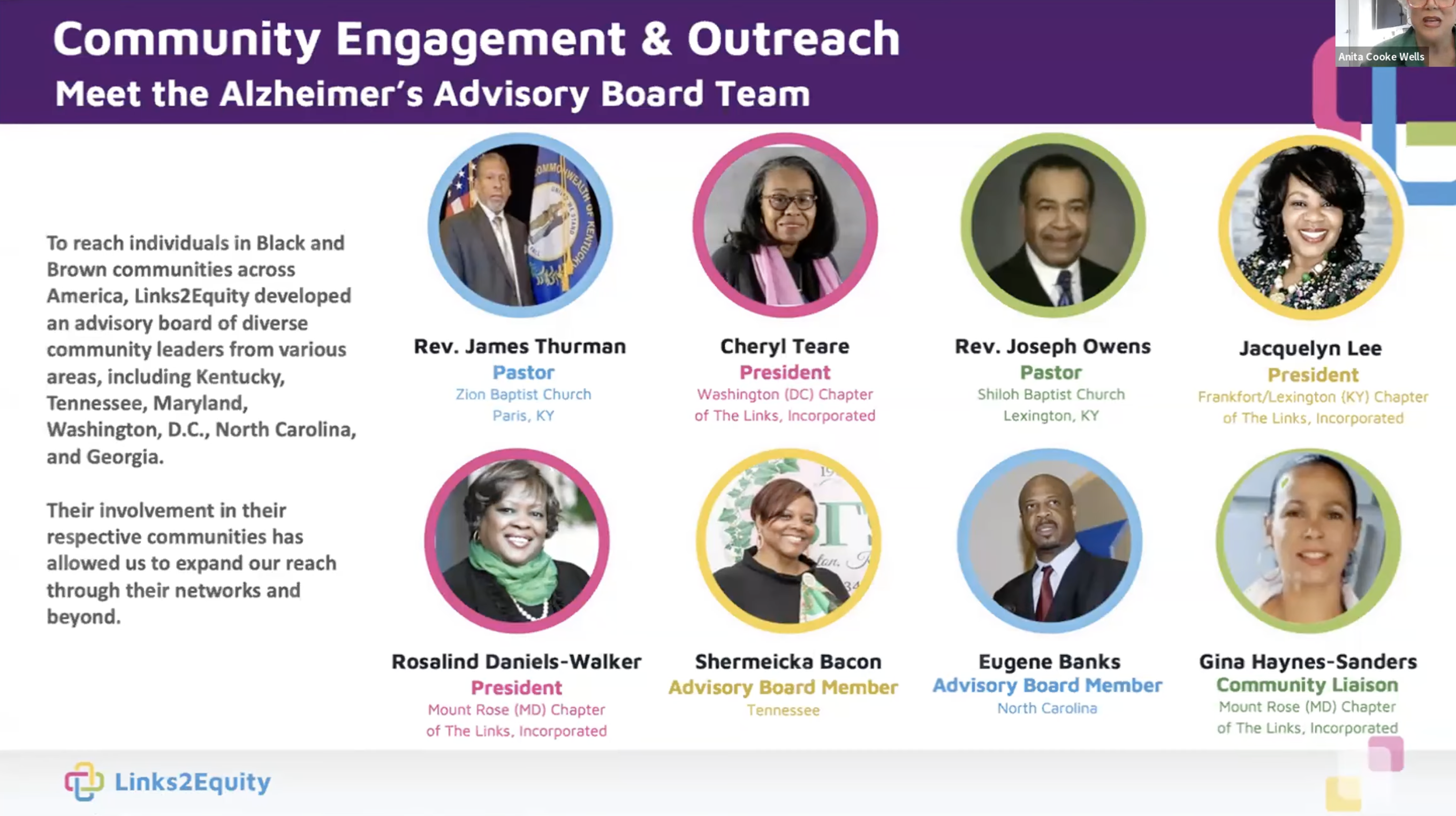 Community Engagement & Outreach
Meet the Alzheimer's Advisory Board Team

Anita Cooke Wells

To reach individuals in Black and Brown communities across America, Links2Equity developed an advisory board of diverse community leaders from various areas, including Kentucky, Tennessee, Maryland, Washington, D.C., North Carolina, and Georgia.

Their involvement in their respective communities has allowed us to expand our reach through their networks and beyond.

Rev. James Thurman
Pastor
Zion Baptist Church
Paris, KY

Cheryl Teare
President
Washington (DC) Chapter of The Links, Incorporated

Rev. Joseph Owens
Pastor
Shiloh Baptist Church
Lexington, KY

Jacquelyn Lee
President
Frankfort/Lexington (KY) Chapter of The Links, Incorporated

Rosalind Daniels-Walker
President
Mount Rose (MD) Chapter of The Links, Incorporated

Shermeicka Bacon
Advisory Board Member
Tennessee

Eugene Banks
Advisory Board Member
North Carolina

Gina Haynes-Sanders
Community Liaison
Mount Rose (MD) Chapter of The Links, Incorporated

Links2Equity